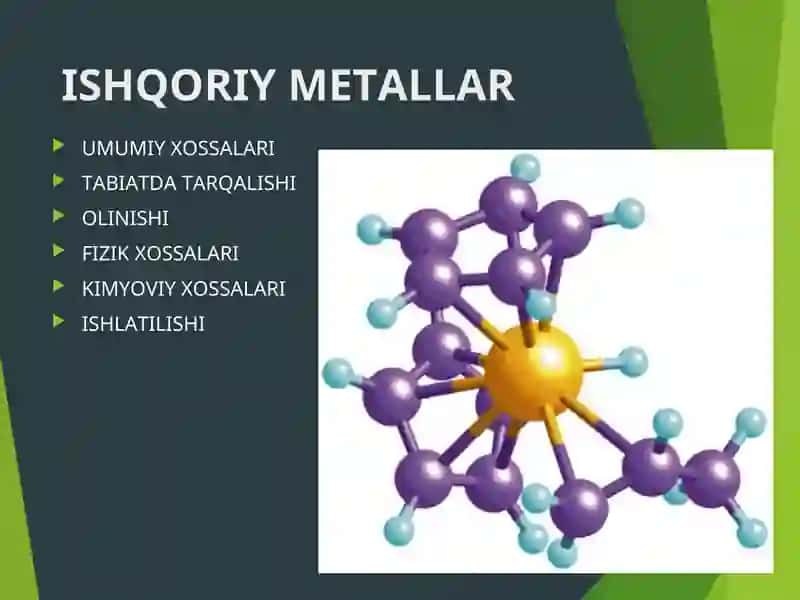 ISHQORIY METALLAR

UMUMIY XOSSALARI
TABIATDA TARQALISHI
OLINISHI
FIZIK XOSSALARI
KIMYOVIY XOSSALARI
ISHLATILISHI